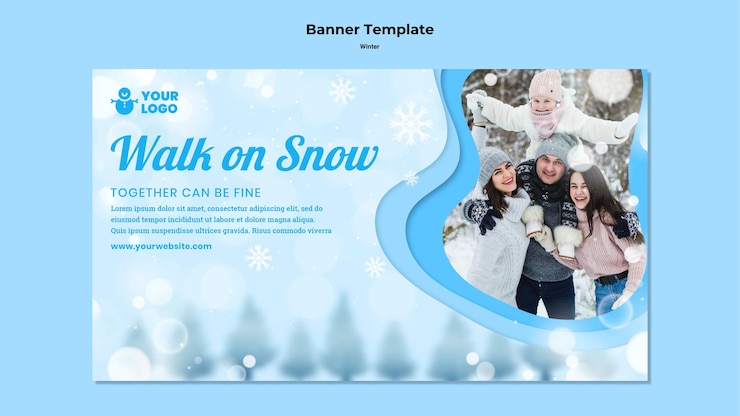 Banner Template
Winter

YOUR LOGO

Walk on Snow

TOGETHER CAN BE FINE

Lorem ipsum dolor sit amet, consectetur adipiscing elit, sed do eiusmod tempor incididunt ut labore et dolore magna aliqua. Quis ipsum suspendisse ultrices gravida. Risus commodo viverra

www.yourwebsite.com